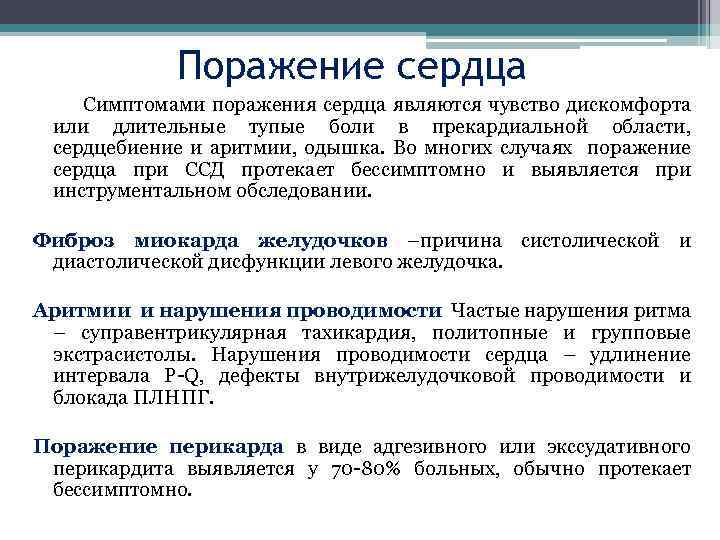 Поражение сердца

Симптомами поражения сердца являются чувство дискомфорта или длительные тупые боли в прекардиальной области, сердцебиение и аритмии, одышка. Во многих случаях поражение сердца при ССД протекает бессимптомно и выявляется при инструментальном обследовании.

Фиброз миокарда желудочков –причина систолической и диастолической дисфункции левого желудочка.

Аритмии и нарушения проводимости Частые нарушения ритма – суправентрикулярная тахикардия, политопные и групповые экстрасистолы. Нарушения проводимости сердца – удлинение интервала P-Q, дефекты внутрижелудочковой проводимости и блокада ПЛНПГ.

Поражение перикарда в виде адгезивного или экссудативного перикардита выявляется у 70-80% больных, обычно протекает бессимптомно.